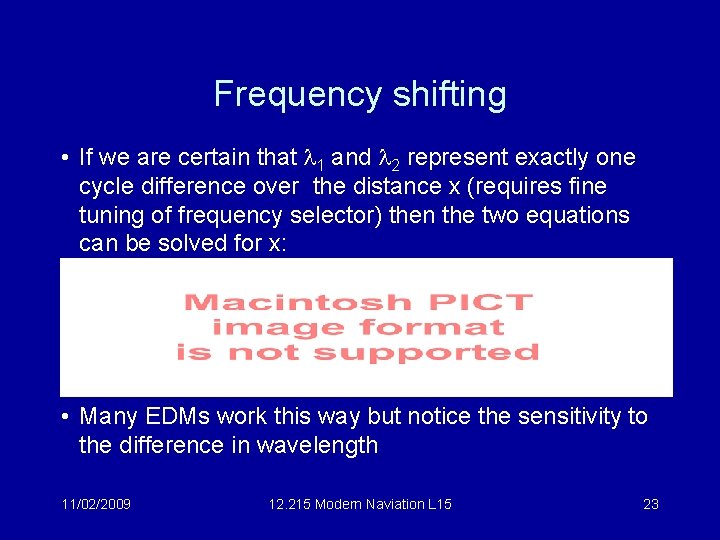 Frequency shifting

• If we are certain that $\lambda_1$ and $\lambda_2$ represent exactly one cycle difference over the distance x (requires fine tuning of frequency selector) then the two equations can be solved for x:

Macintosh PICT image format is not supported

• Many EDMs work this way but notice the sensitivity to the difference in wavelength

11/02/2009 12.215 Modern Naviation L15 23